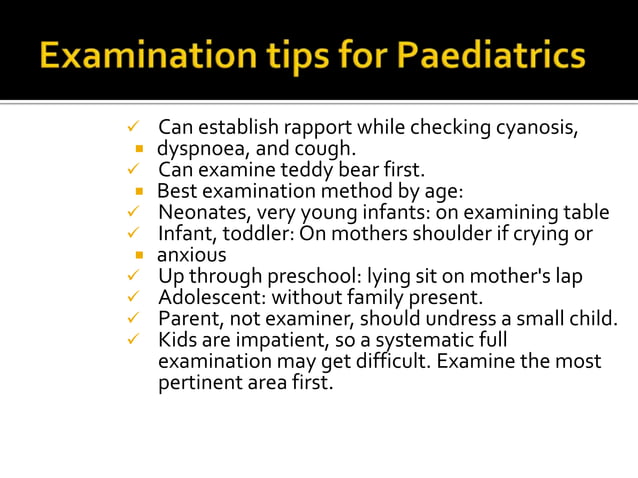 Examination tips for Paediatrics

✓ Can establish rapport while checking cyanosis,
▪ dyspnoea, and cough.
✓ Can examine teddy bear first.
▪ Best examination method by age:
✓ Neonates, very young infants: on examining table
✓ Infant, toddler: On mothers shoulder if crying or
▪ anxious
✓ Up through preschool: lying sit on mother's lap
✓ Adolescent: without family present.
✓ Parent, not examiner, should undress a small child.
✓ Kids are impatient, so a systematic full examination may get difficult. Examine the most pertinent area first.